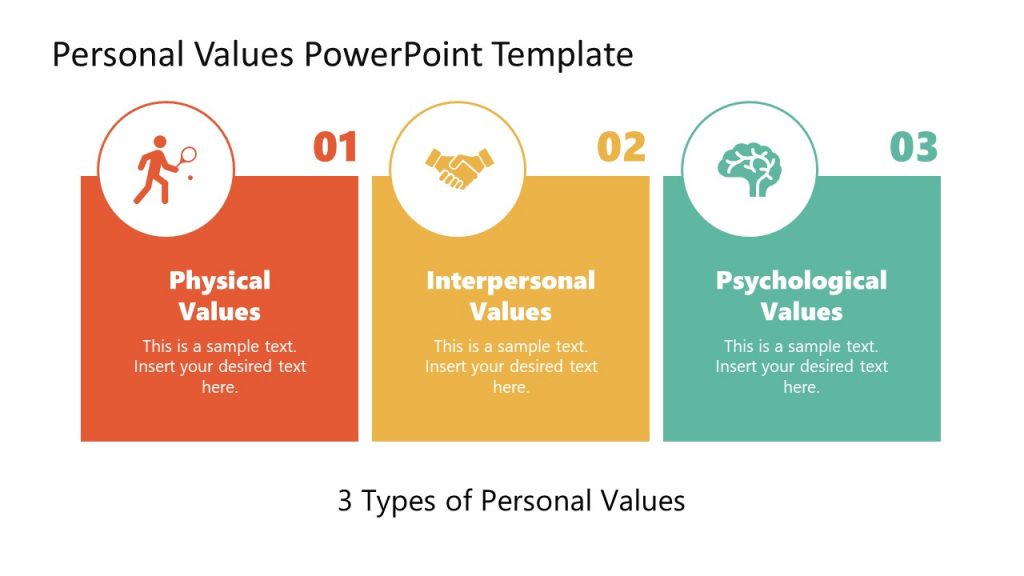 Personal Values PowerPoint Template

01

Physical Values

This is a sample text. Insert your desired text here.

02

Interpersonal Values

This is a sample text. Insert your desired text here.

03

Psychological Values

This is a sample text. Insert your desired text here.

3 Types of Personal Values